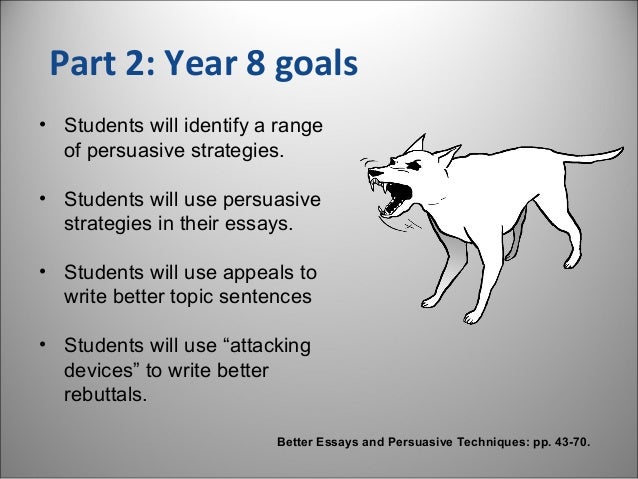 Part 2: Year 8 goals

• Students will identify a range of persuasive strategies.

• Students will use persuasive strategies in their essays.

• Students will use appeals to write better topic sentences

• Students will use “attacking devices” to write better rebuttals.

Better Essays and Persuasive Techniques: pp. 43-70.